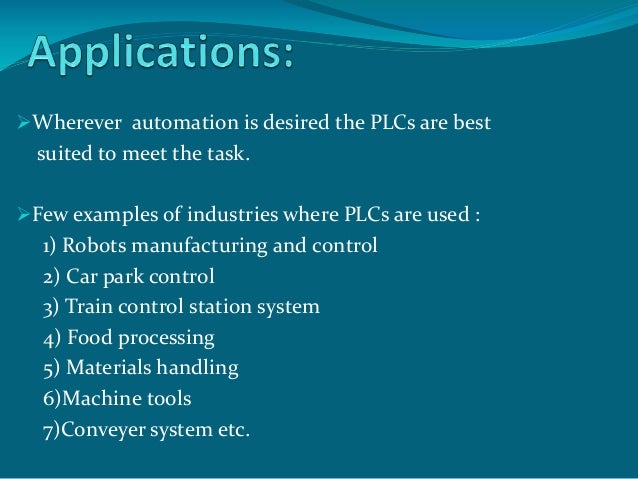 Applications:

➢Wherever automation is desired the PLCs are best suited to meet the task.

➢Few examples of industries where PLCs are used :
1) Robots manufacturing and control
2) Car park control
3) Train control station system
4) Food processing
5) Materials handling
6)Machine tools
7)Conveyer system etc.